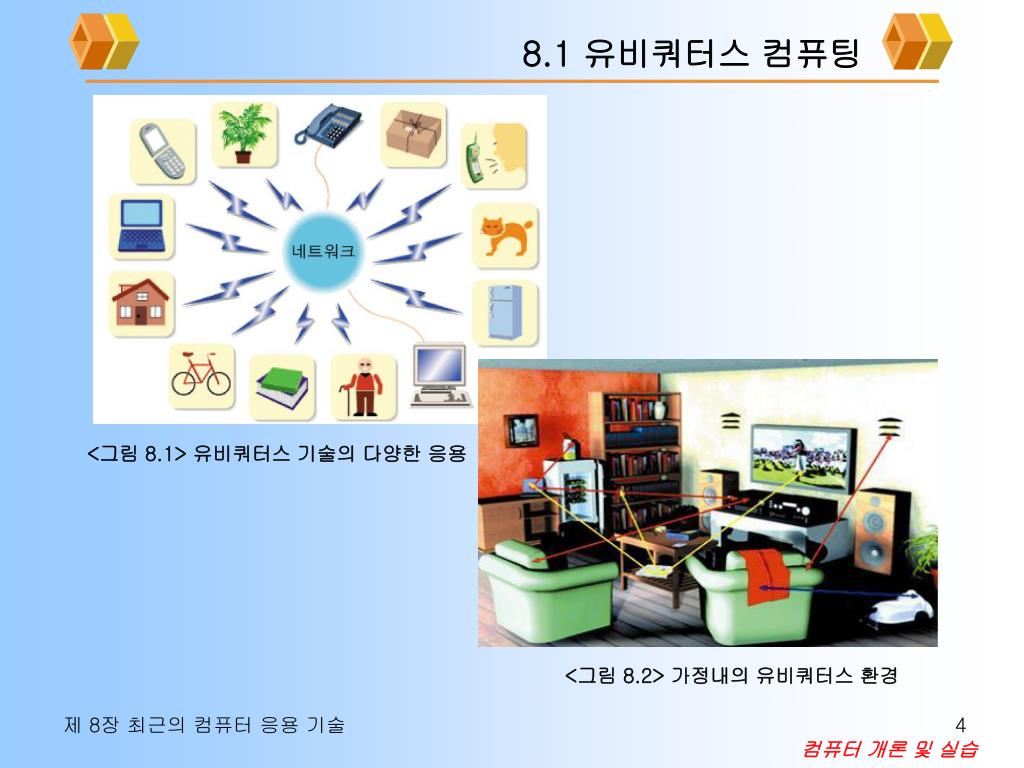 8.1 유비쿼터스 컴퓨팅

네트워크

<그림 8.1> 유비쿼터스 기술의 다양한 응용

<그림 8.2> 가정내의 유비쿼터스 환경

제 8장 최근의 컴퓨터 응용 기술

4

컴퓨터 개론 및 실습